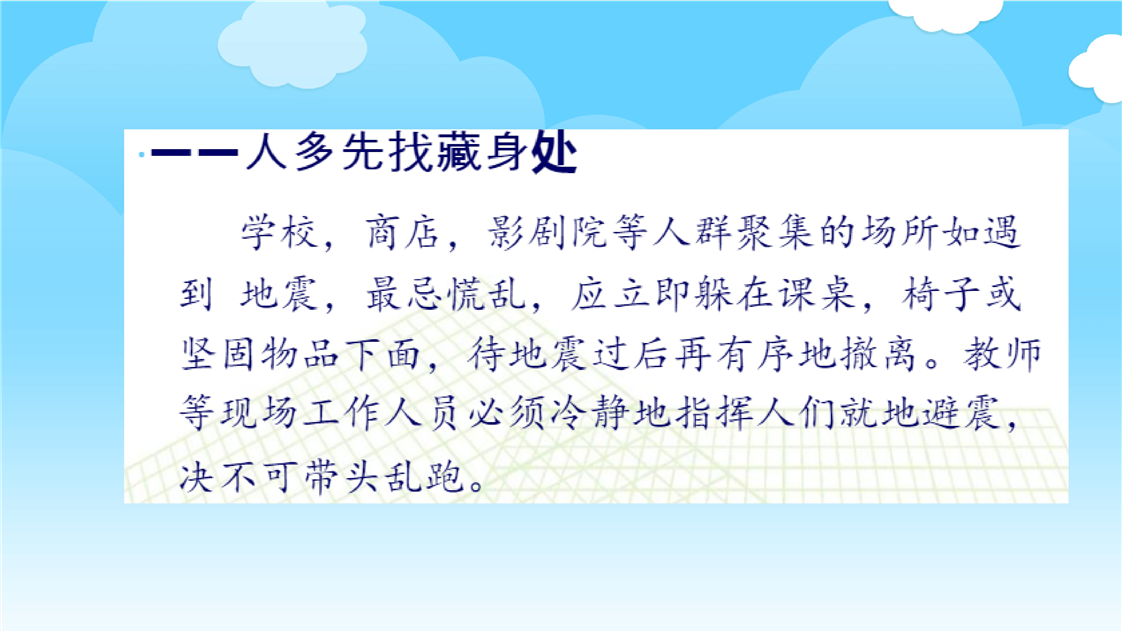 ——人多先找藏身处

学校，商店，影剧院等人群聚集的场所如遇到 地震，最忌慌乱，应立即躲在课桌，椅子或坚固物品下面，待地震过后再有序地撤离。教师等现场工作人员必须冷静地指挥人们就地避震，决不可带头乱跑。